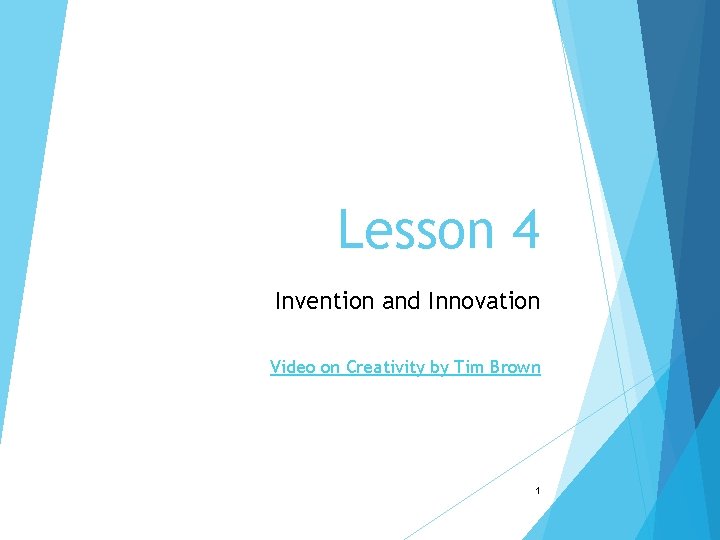 Lesson 4

Invention and Innovation

Video on Creativity by Tim Brown

1